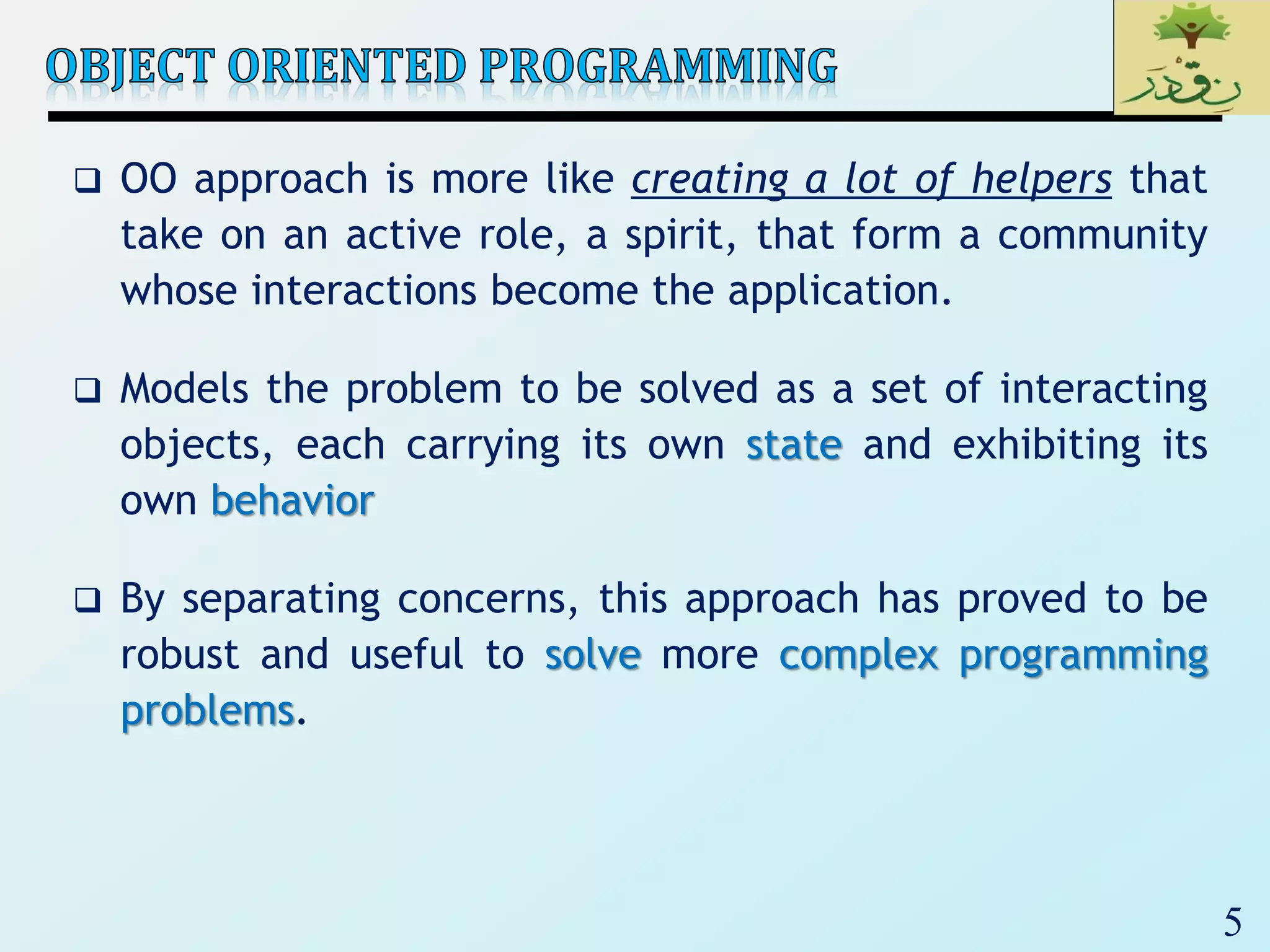 OBJECT ORIENTED PROGRAMMING

نقدر

❑ OO approach is more like creating a lot of helpers that take on an active role, a spirit, that form a community whose interactions become the application.

❑ Models the problem to be solved as a set of interacting objects, each carrying its own state and exhibiting its own behavior

❑ By separating concerns, this approach has proved to be robust and useful to solve more complex programming problems.

5